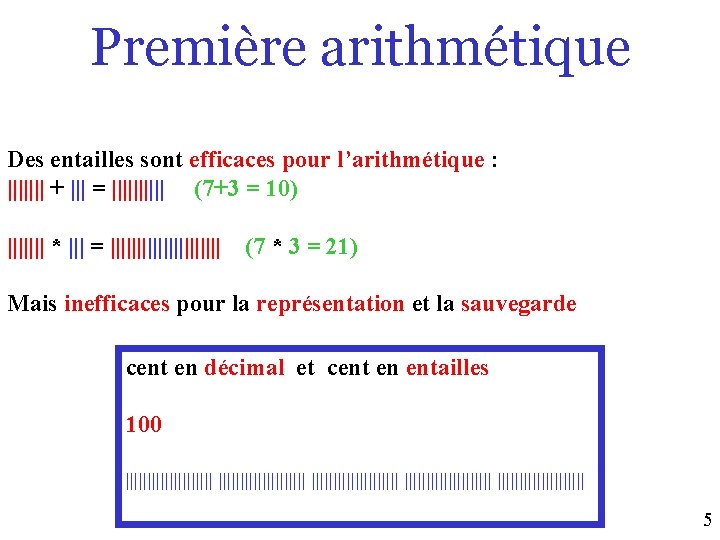 Première arithmétique

Des entailles sont efficaces pour l'arithmétique :
||||||| + ||| = |||||||||| (7+3 = 10)

||||||| * ||| = ||||||||||||||||||||| (7 * 3 = 21)

Mais inefficaces pour la représentation et la sauvegarde

cent en décimal et cent en entailles

100

|||||||||||||||||||| |||||||||||||||||||| |||||||||||||||||||| |||||||||||||||||||| ||||||||||||||||||||

5